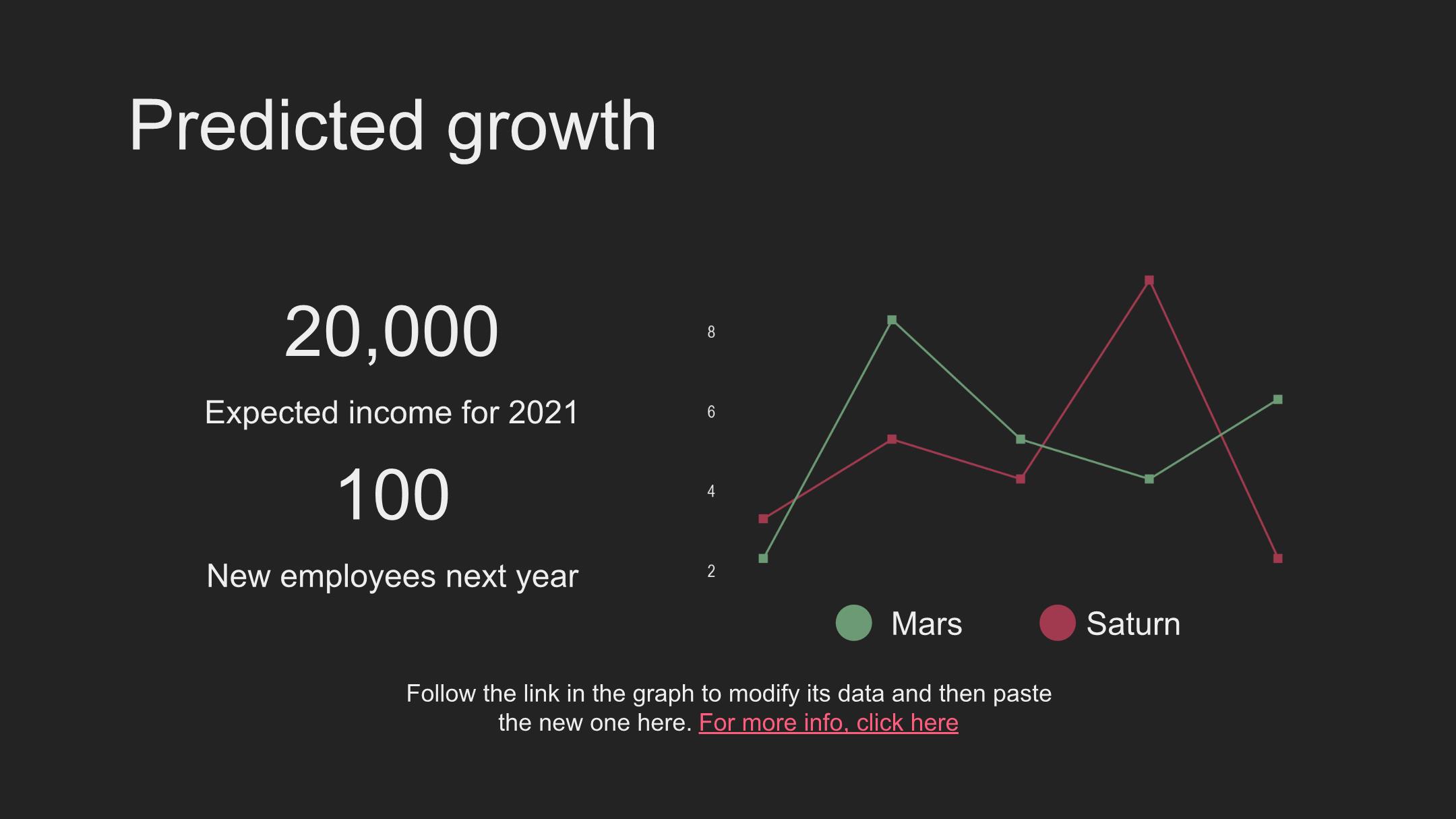 Predicted growth

20,000

Expected income for 2021

100

New employees next year

8

6

4

2

Mars

Saturn

Follow the link in the graph to modify its data and then paste the new one here. For more info, click here